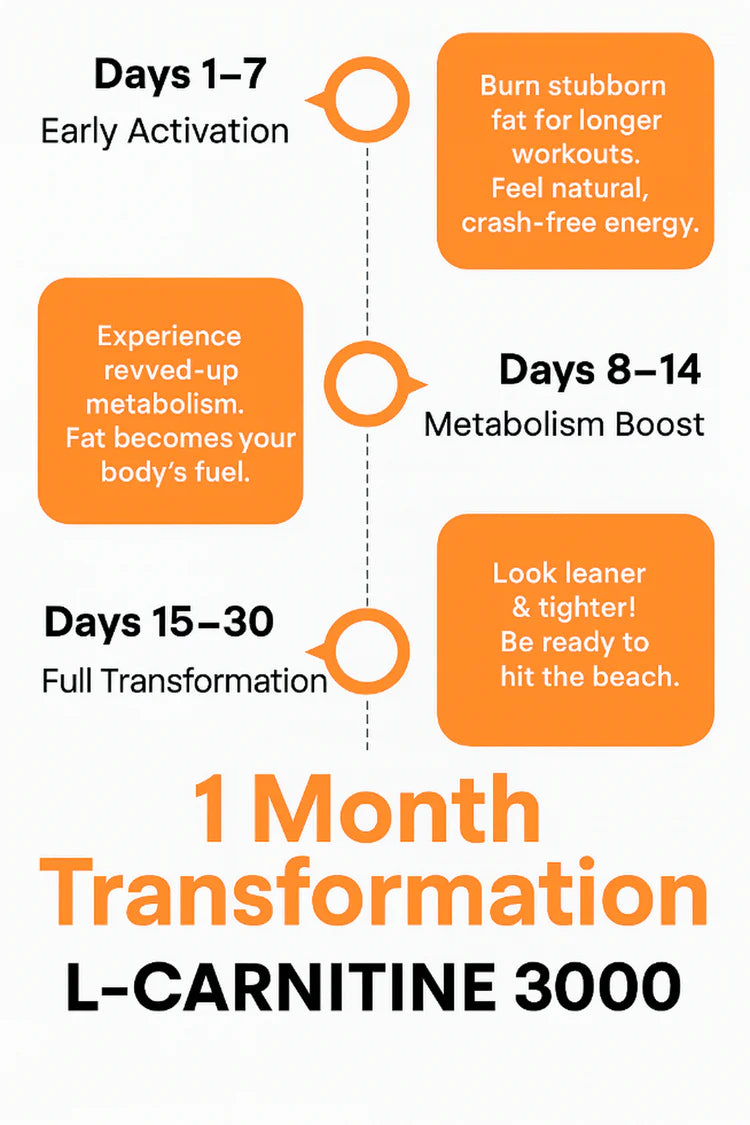 Days 1–7
Early Activation

Burn stubborn fat for longer workouts.
Feel natural, crash-free energy.

Experience revved-up metabolism.
Fat becomes your body's fuel.

Days 8–14
Metabolism Boost

Days 15–30
Full Transformation

Look leaner & tighter!
Be ready to hit the beach.

1 Month Transformation

L-CARNITINE 3000